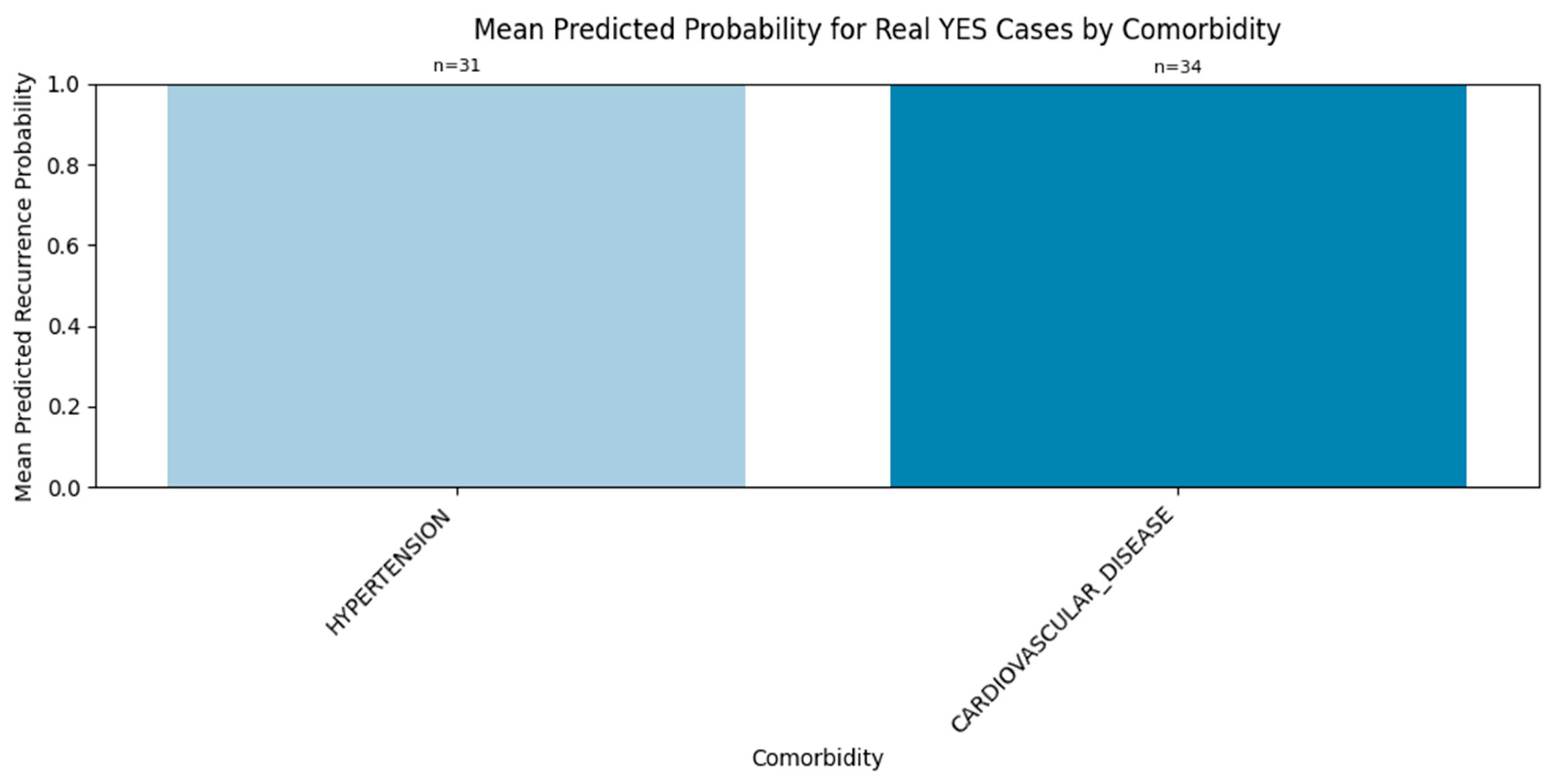 Mean Predicted Probability for Real YES Cases by Comorbidity

n=31

n=34

Mean Predicted Recurrence Probability

1.0
0.8
0.6
0.4
0.2
0.0

HYPERTENSION

CARDIOVASCULAR_DISEASE

Comorbidity